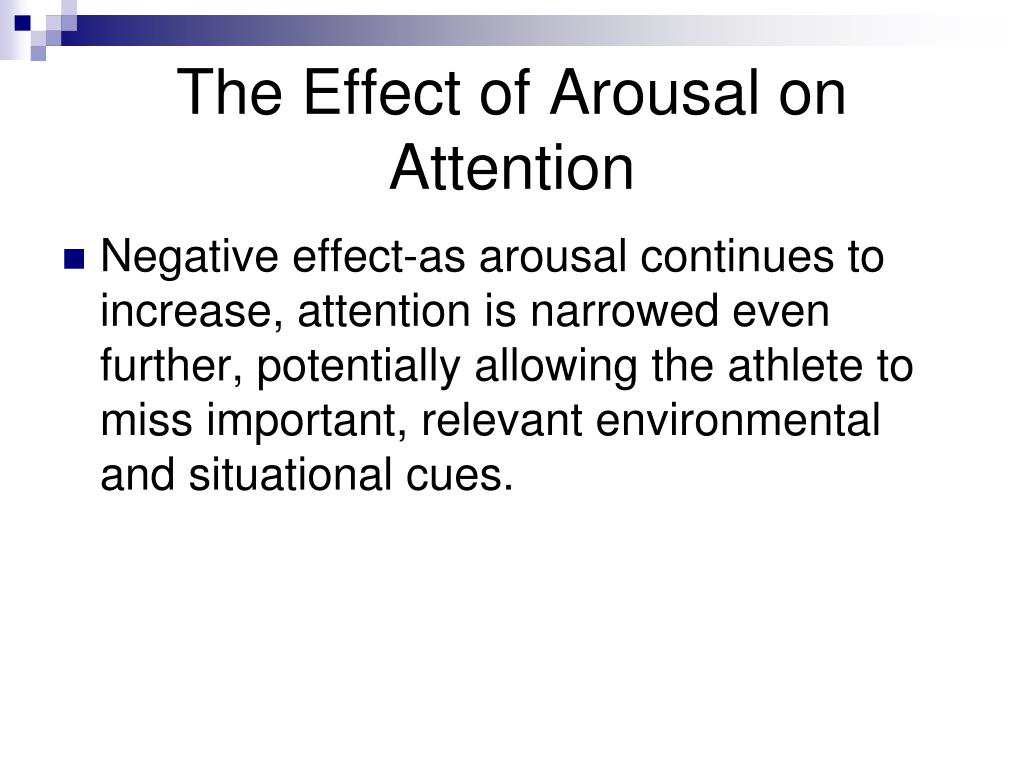 The Effect of Arousal on Attention

Negative effect-as arousal continues to increase, attention is narrowed even further, potentially allowing the athlete to miss important, relevant environmental and situational cues.